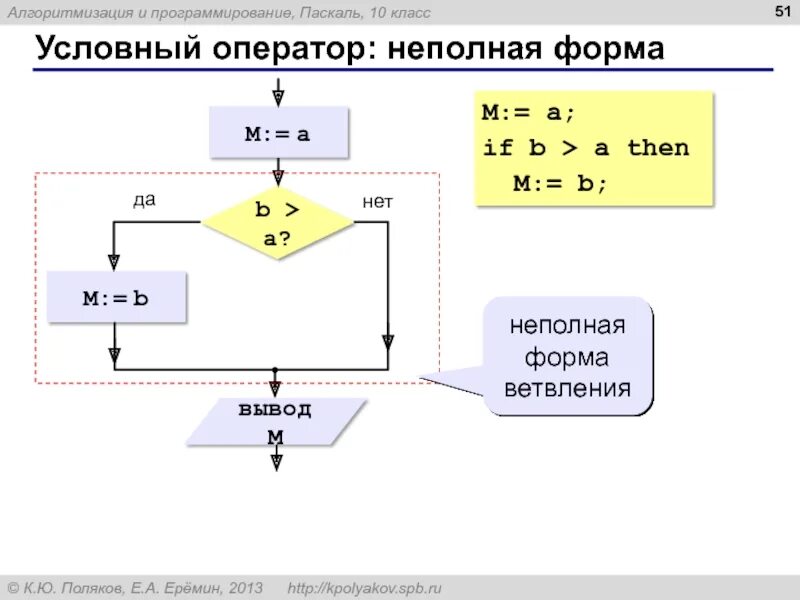 Алгоритмизация и программирование, Паскаль, 10 класс

51

Условный оператор: неполная форма

M:= a

да

b > a?

нет

M:= b

вывод M

M:= a;
if b > a then
  M:= b;

неполная форма ветвления

© К.Ю. Поляков, Е.А. Ерёмин, 2013 http://kpolyakov.spb.ru